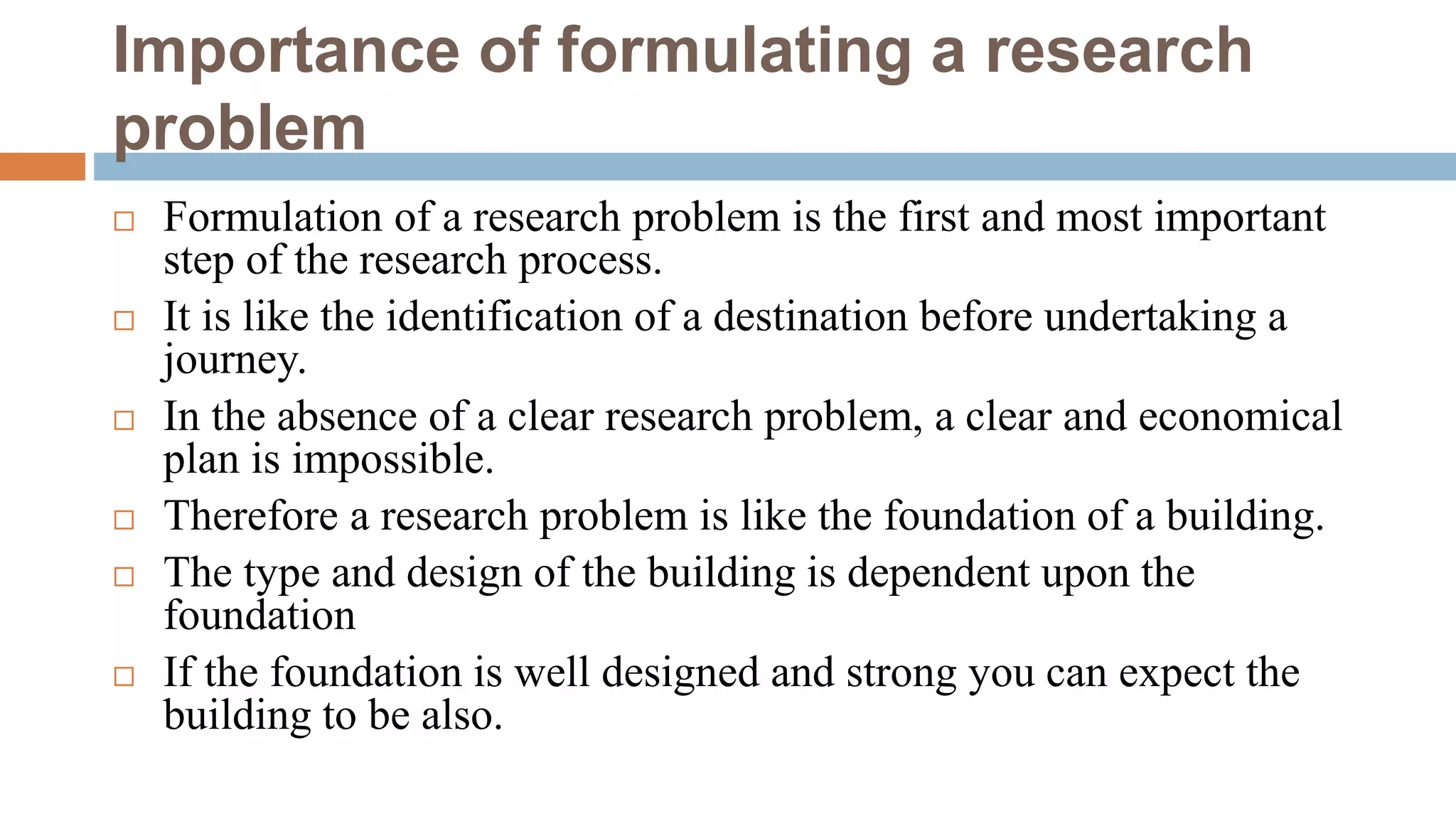 Importance of formulating a research problem

□ Formulation of a research problem is the first and most important step of the research process.
□ It is like the identification of a destination before undertaking a journey.
□ In the absence of a clear research problem, a clear and economical plan is impossible.
□ Therefore a research problem is like the foundation of a building.
□ The type and design of the building is dependent upon the foundation
□ If the foundation is well designed and strong you can expect the building to be also.